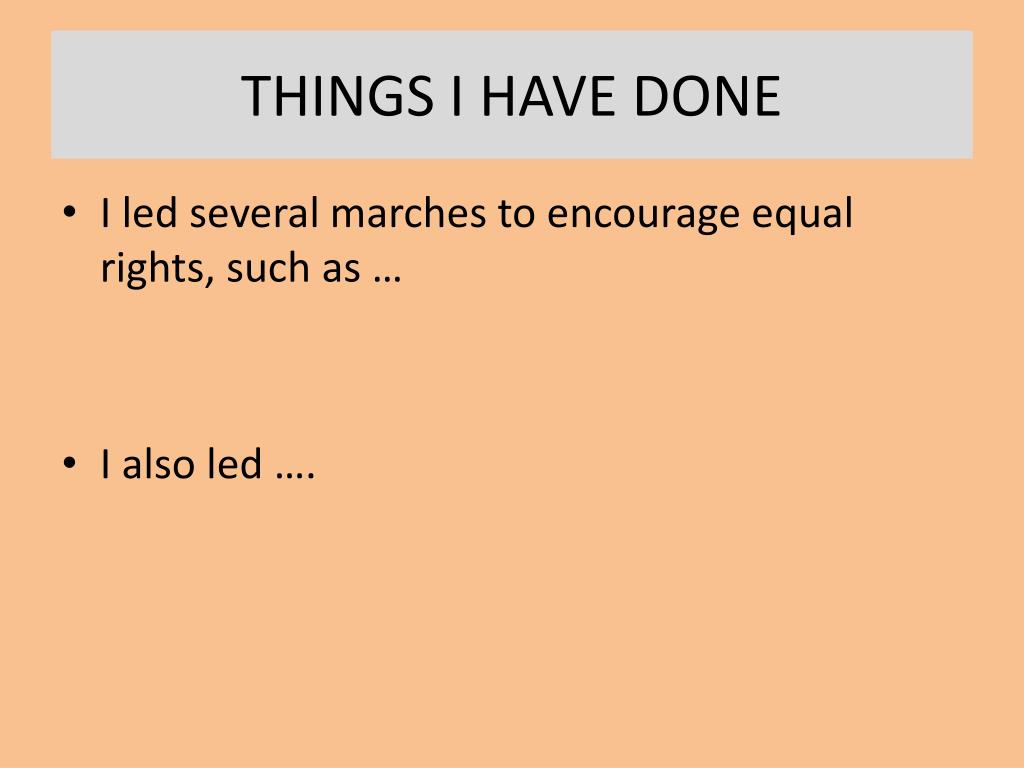 THINGS I HAVE DONE

• I led several marches to encourage equal rights, such as …

• I also led ….